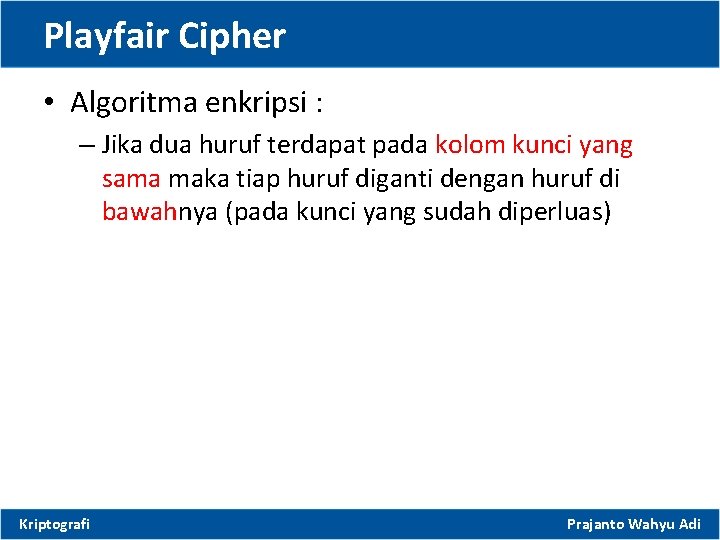 Playfair Cipher

• Algoritma enkripsi :

– Jika dua huruf terdapat pada kolom kunci yang sama maka tiap huruf diganti dengan huruf di bawahnya (pada kunci yang sudah diperluas)

Kriptografi

Prajanto Wahyu Adi